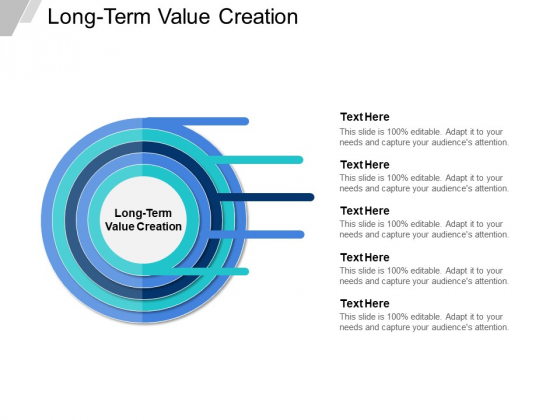 Long-Term Value Creation

Long-Term Value Creation

Text Here
This slide is 100% editable. Adapt it to your needs and capture your audience's attention.

Text Here
This slide is 100% editable. Adapt it to your needs and capture your audience's attention.

Text Here
This slide is 100% editable. Adapt it to your needs and capture your audience's attention.

Text Here
This slide is 100% editable. Adapt it to your needs and capture your audience's attention.

Text Here
This slide is 100% editable. Adapt it to your needs and capture your audience's attention.